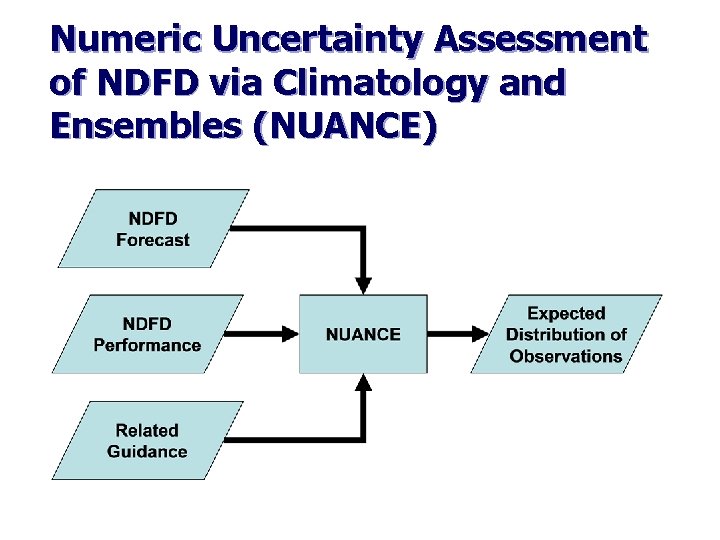 Numeric Uncertainty Assessment of NDFD via Climatology and Ensembles (NUANCE)

NDFD Forecast

NDFD Performance

Related Guidance

NUANCE

Expected Distribution of Observations